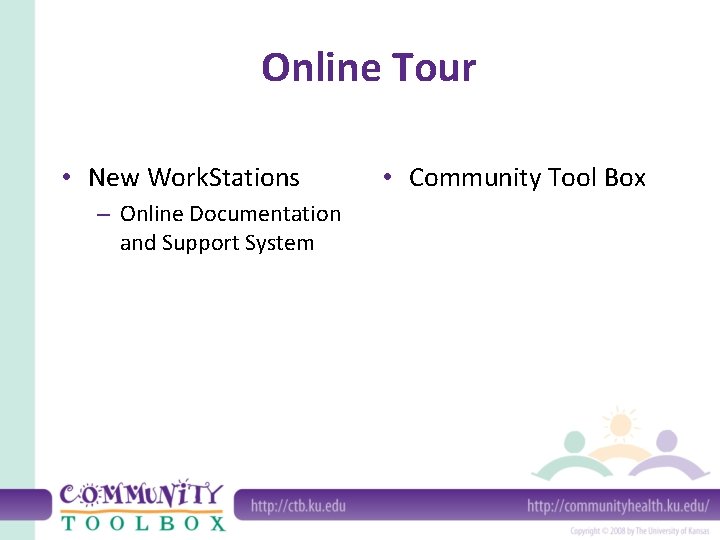 Online Tour

• New WorkStations
– Online Documentation and Support System

• Community Tool Box

COMMUNITY TOOLBOX

http://ctb.ku.edu

http://communityhealth.ku.edu/

Copyright © 2008 by The University of Kansas